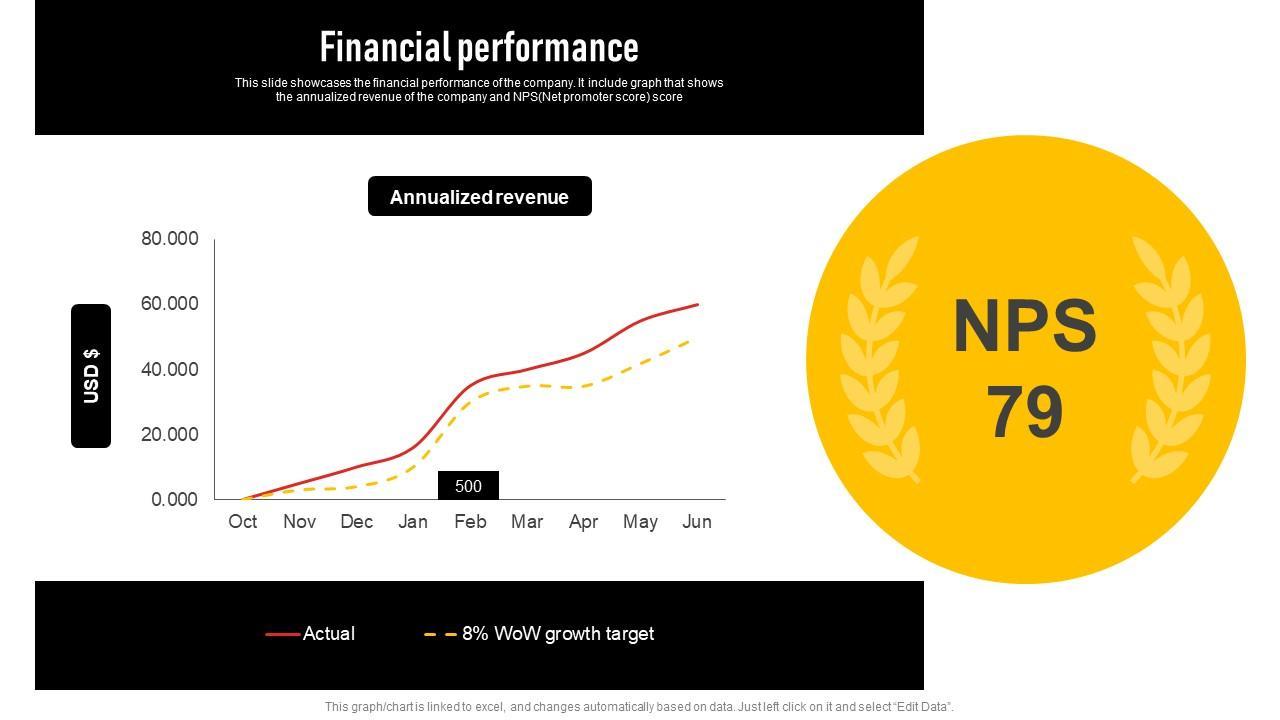 Financial performance

This slide showcases the financial performance of the company. It include graph that shows the annualized revenue of the company and NPS(Net promoter score) score

Annualized revenue

USD $

80.000
60.000
40.000
20.000
0.000

500

Oct Nov Dec Jan Feb Mar Apr May Jun

NPS
79

Actual
8% WoW growth target

This graph/chart is linked to excel, and changes automatically based on data. Just left click on it and select "Edit Data".